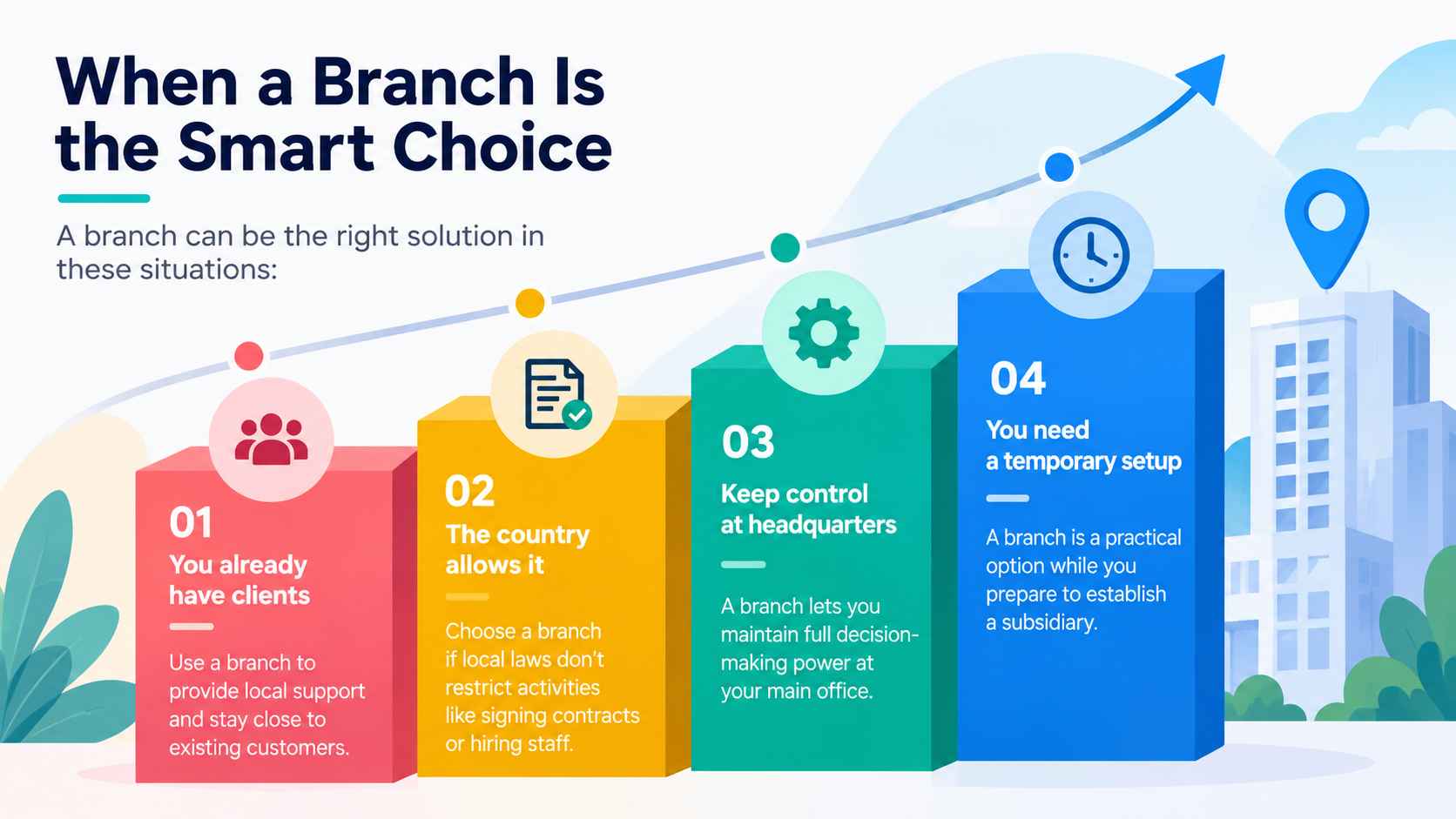 When a Branch Is the Smart Choice

A branch can be the right solution in these situations:

01
You already have clients

Use a branch to provide local support and stay close to existing customers.

02
The country allows it

Choose a branch if local laws don't restrict activities like signing contracts or hiring staff.

03
Keep control at headquarters

A branch lets you maintain full decision-making power at your main office.

04
You need a temporary setup

A branch is a practical option while you prepare to establish a subsidiary.